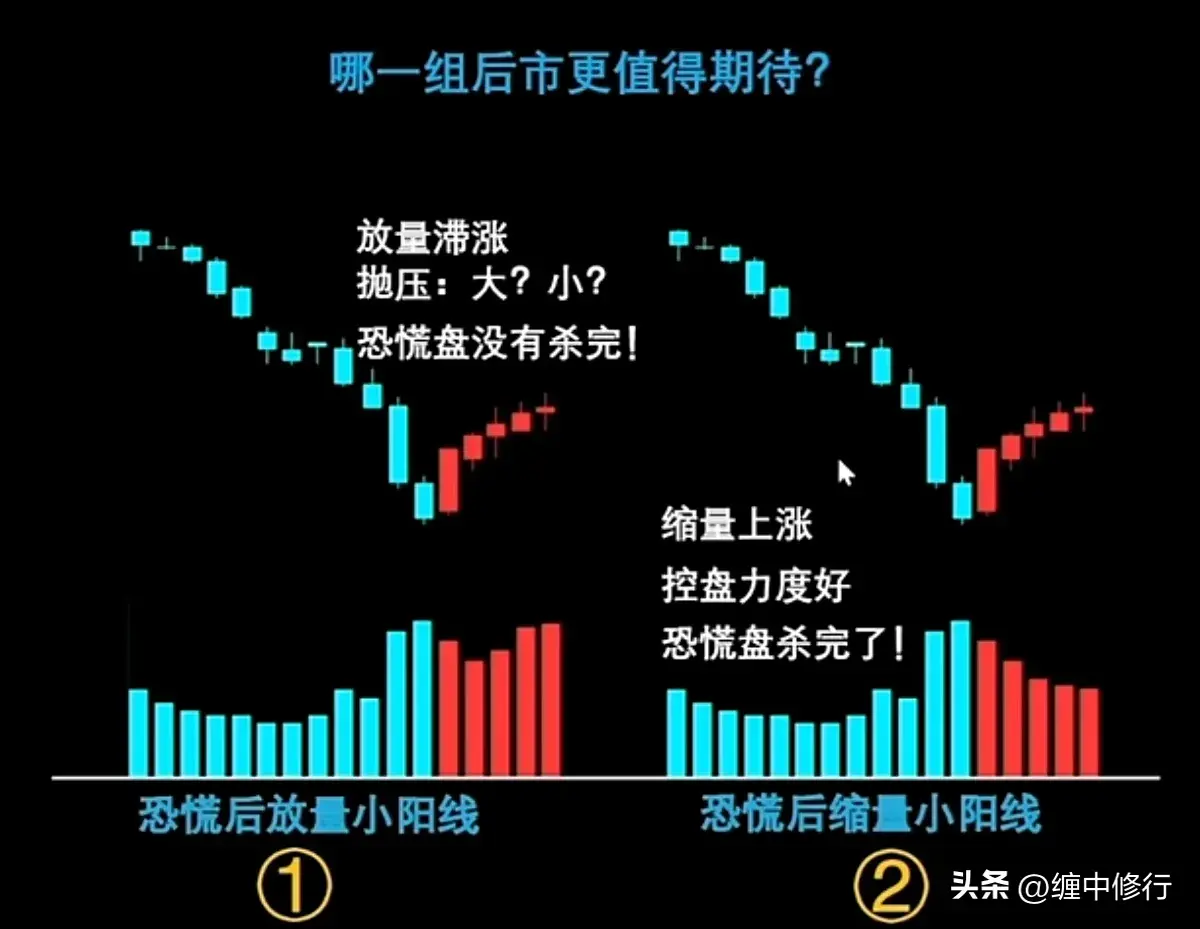 哪一组后市更值得期待?

放量滞涨
抛压：大？小？
恐慌盘没有杀完！

缩量上涨
控盘力度好
恐慌盘杀完了！

恐慌后放量小阳线
①

恐慌后缩量小阳线
②

头条 @缠中修行